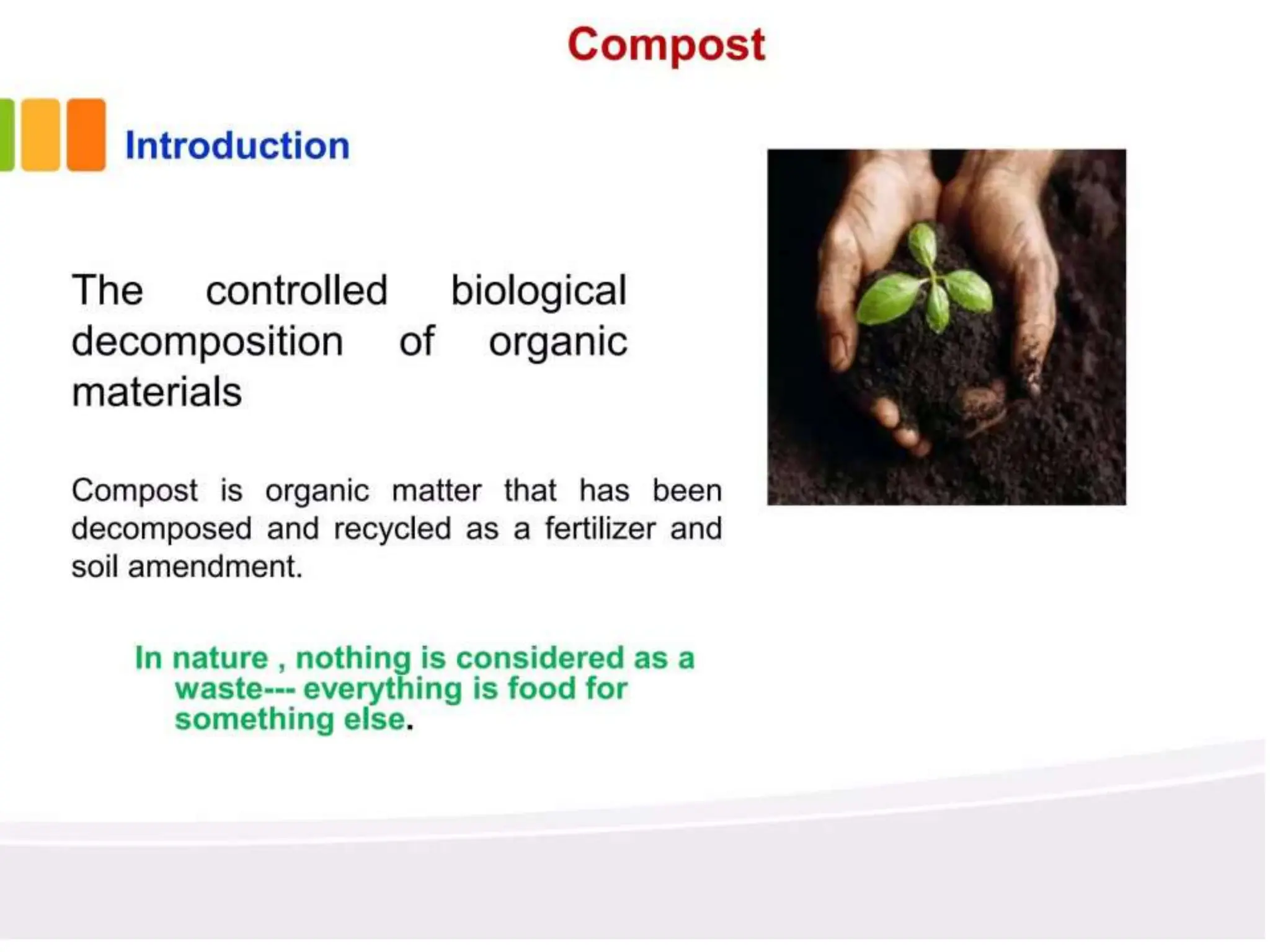 Compost

Introduction

The controlled biological decomposition of organic materials

Compost is organic matter that has been decomposed and recycled as a fertilizer and soil amendment.

In nature , nothing is considered as a waste--- everything is food for something else.